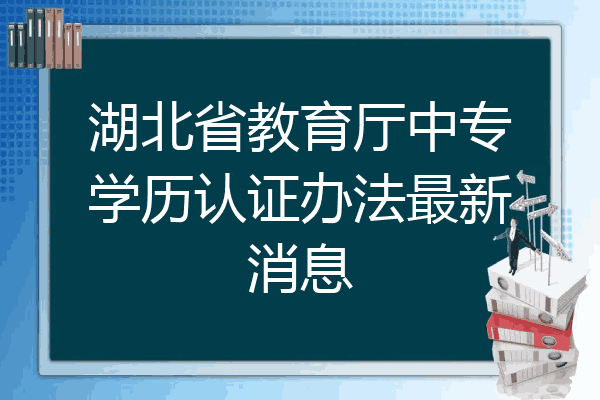 湖北省教育厅中专学历认证办法最新消息